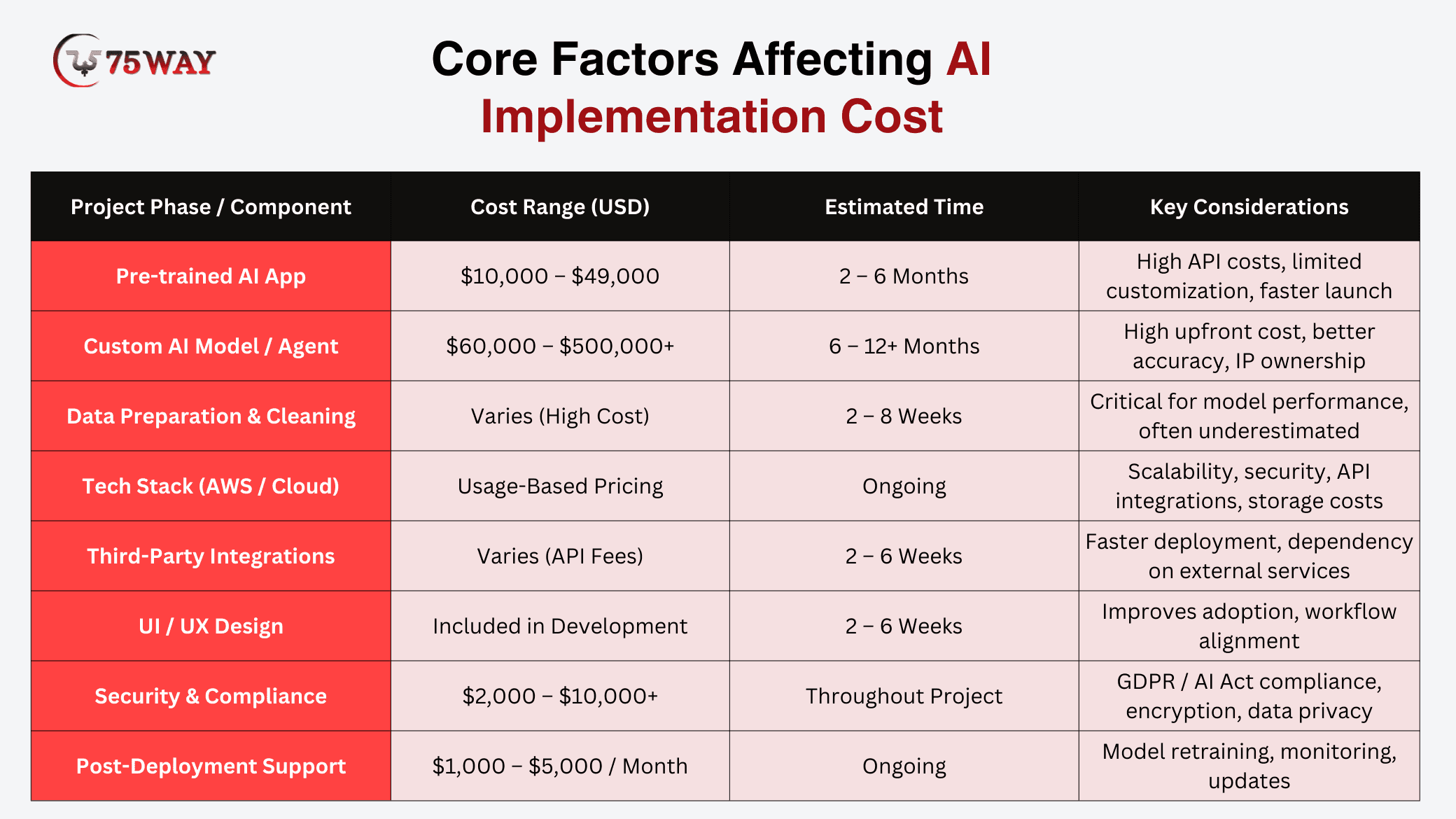 75WAY

Core Factors Affecting AI Implementation Cost

| Project Phase / Component | Cost Range (USD) | Estimated Time | Key Considerations |
|---|---|---|---|
| Pre-trained AI App | \$10,000 – \$49,000 | 2 – 6 Months | High API costs, limited customization, faster launch |
| Custom AI Model / Agent | \$60,000 – \$500,000+ | 6 – 12+ Months | High upfront cost, better accuracy, IP ownership |
| Data Preparation & Cleaning | Varies (High Cost) | 2 – 8 Weeks | Critical for model performance, often underestimated |
| Tech Stack (AWS / Cloud) | Usage-Based Pricing | Ongoing | Scalability, security, API integrations, storage costs |
| Third-Party Integrations | Varies (API Fees) | 2 – 6 Weeks | Faster deployment, dependency on external services |
| UI / UX Design | Included in Development | 2 – 6 Weeks | Improves adoption, workflow alignment |
| Security & Compliance | \$2,000 – \$10,000+ | Throughout Project | GDPR / AI Act compliance, encryption, data privacy |
| Post-Deployment Support | \$1,000 – \$5,000 / Month | Ongoing | Model retraining, monitoring, updates |